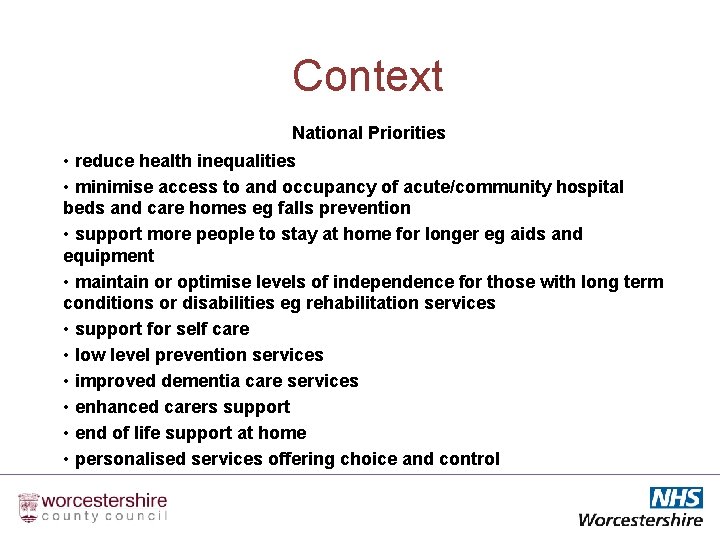 Context

National Priorities

• reduce health inequalities

• minimise access to and occupancy of acute/community hospital beds and care homes eg falls prevention

• support more people to stay at home for longer eg aids and equipment

• maintain or optimise levels of independence for those with long term conditions or disabilities eg rehabilitation services

• support for self care

• low level prevention services

• improved dementia care services

• enhanced carers support

• end of life support at home

• personalised services offering choice and control

worcestershire
county council

NHS
Worcestershire